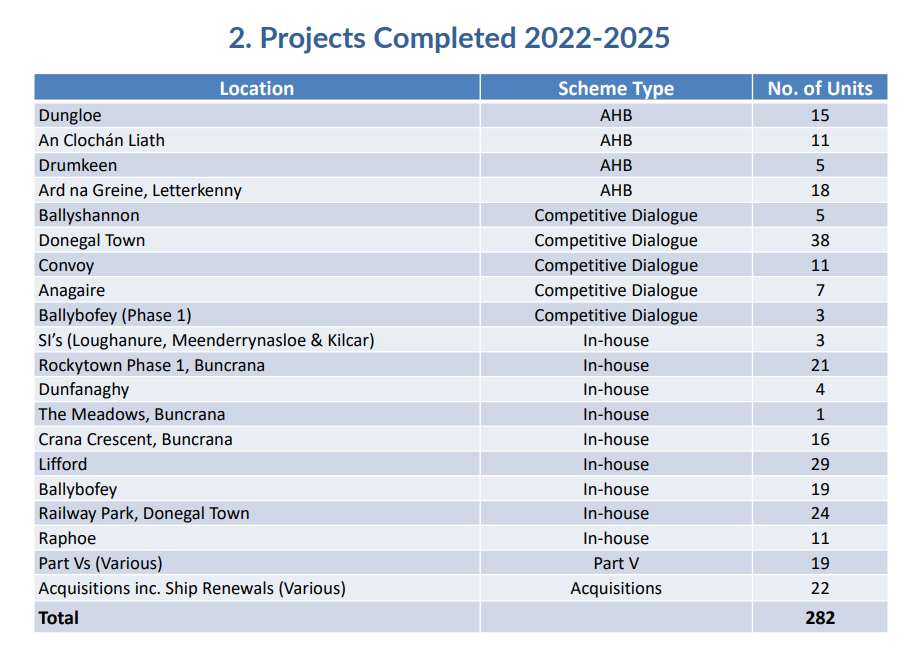 2. Projects Completed 2022-2025

| Location | Scheme Type | No. of Units |
|---|---|---|
| Dungloe | AHB | 15 |
| An Clochán Liath | AHB | 11 |
| Drumkeen | AHB | 5 |
| Ard na Greine, Letterkenny | AHB | 18 |
| Ballyshannon | Competitive Dialogue | 5 |
| Donegal Town | Competitive Dialogue | 38 |
| Convoy | Competitive Dialogue | 11 |
| Anagaire | Competitive Dialogue | 7 |
| Ballybofey (Phase 1) | Competitive Dialogue | 3 |
| SI's (Loughanure, Meenderrynasloe & Kilcar) | In-house | 3 |
| Rockytown Phase 1, Buncrana | In-house | 21 |
| Dunfanaghy | In-house | 4 |
| The Meadows, Buncrana | In-house | 1 |
| Crana Crescent, Buncrana | In-house | 16 |
| Lifford | In-house | 29 |
| Ballybofey | In-house | 19 |
| Railway Park, Donegal Town | In-house | 24 |
| Raphoe | In-house | 11 |
| Part Vs (Various) | Part V | 19 |
| Acquisitions inc. Ship Renewals (Various) | Acquisitions | 22 |
| **Total** | | **282** |